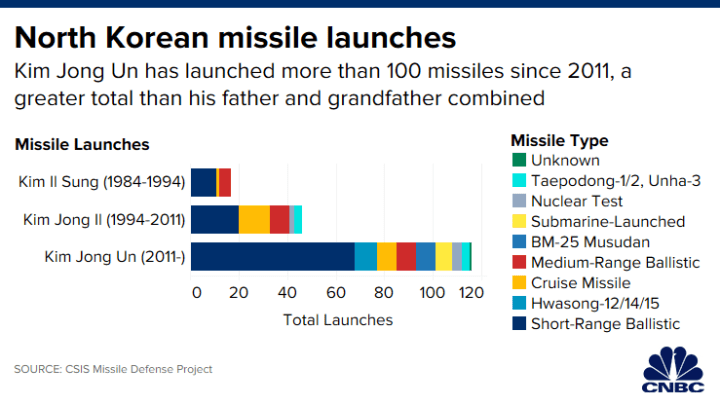 North Korean missile launches

Kim Jong Un has launched more than 100 missiles since 2011, a greater total than his father and grandfather combined

Missile Launches

Kim Il Sung (1984-1994)
Kim Jong Il (1994-2011)
Kim Jong Un (2011-)

0 20 40 60 80 100 120

Total Launches

Missile Type
Unknown
Taepodong-1/2, Unha-3
Nuclear Test
Submarine-Launched
BM-25 Musudan
Medium-Range Ballistic
Cruise Missile
Hwasong-12/14/15
Short-Range Ballistic

SOURCE: CSIS Missile Defense Project

CNBC